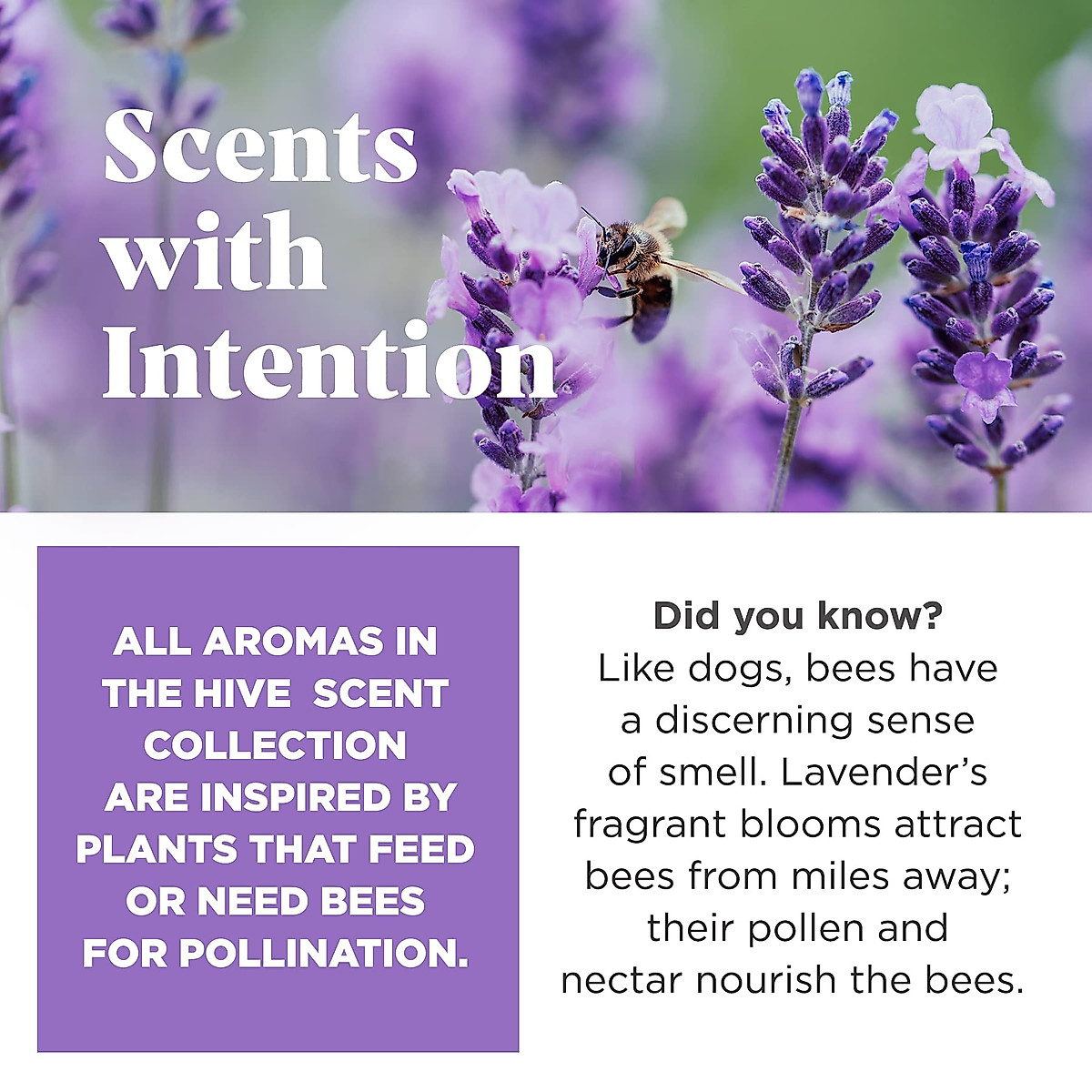 Scents with Intention

ALL AROMAS IN THE HIVE SCENT COLLECTION ARE INSPIRED BY PLANTS THAT FEED OR NEED BEES FOR POLLINATION.

Did you know?
Like dogs, bees have a discerning sense of smell. Lavender's fragrant blooms attract bees from miles away; their pollen and nectar nourish the bees.